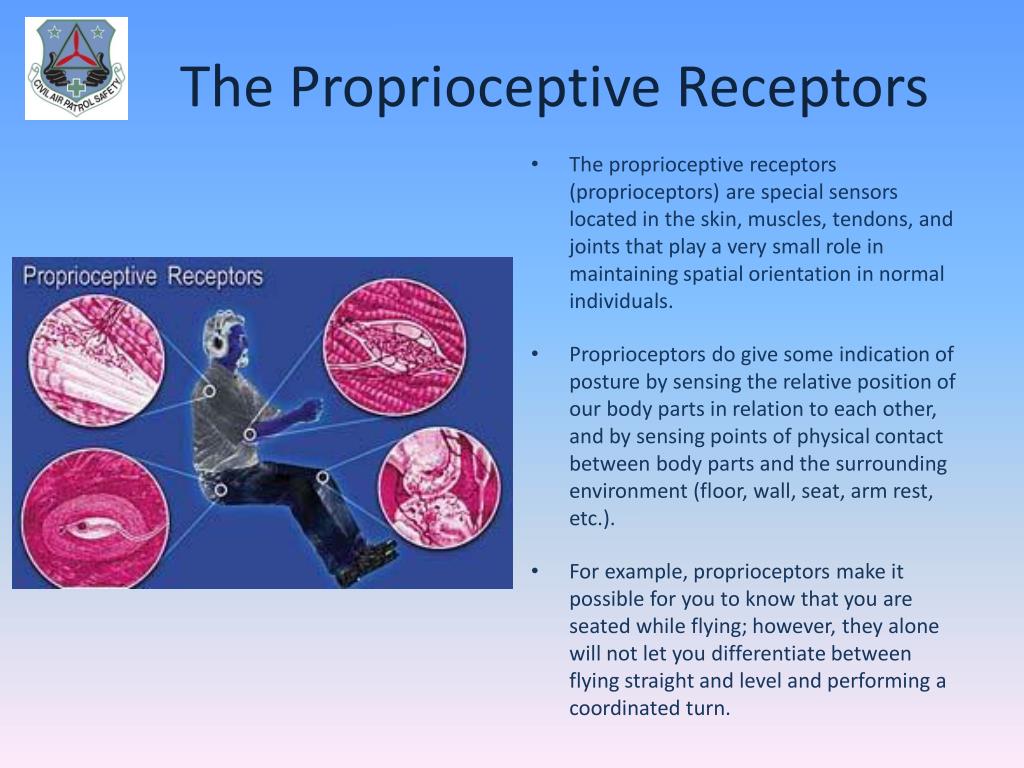 CIVIL AIR PATROL SAFETY

The Proprioceptive Receptors

Proprioceptive Receptors

• The proprioceptive receptors (proprioceptors) are special sensors located in the skin, muscles, tendons, and joints that play a very small role in maintaining spatial orientation in normal individuals.

• Proprioceptors do give some indication of posture by sensing the relative position of our body parts in relation to each other, and by sensing points of physical contact between body parts and the surrounding environment (floor, wall, seat, arm rest, etc.).

• For example, proprioceptors make it possible for you to know that you are seated while flying; however, they alone will not let you differentiate between flying straight and level and performing a coordinated turn.